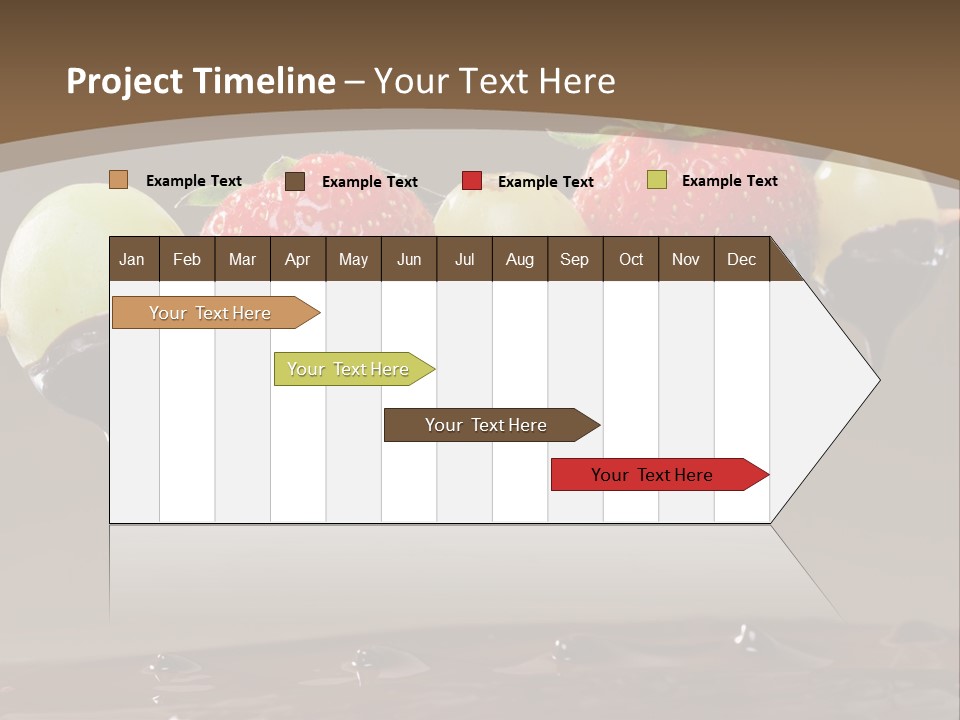 Project Timeline – Your Text Here

Example Text
Example Text
Example Text
Example Text

| Jan | Feb | Mar | Apr | May | Jun | Jul | Aug | Sep | Oct | Nov | Dec |
|---|---|---|---|---|---|---|---|---|---|---|---|

Your Text Here

Your Text Here

Your Text Here

Your Text Here